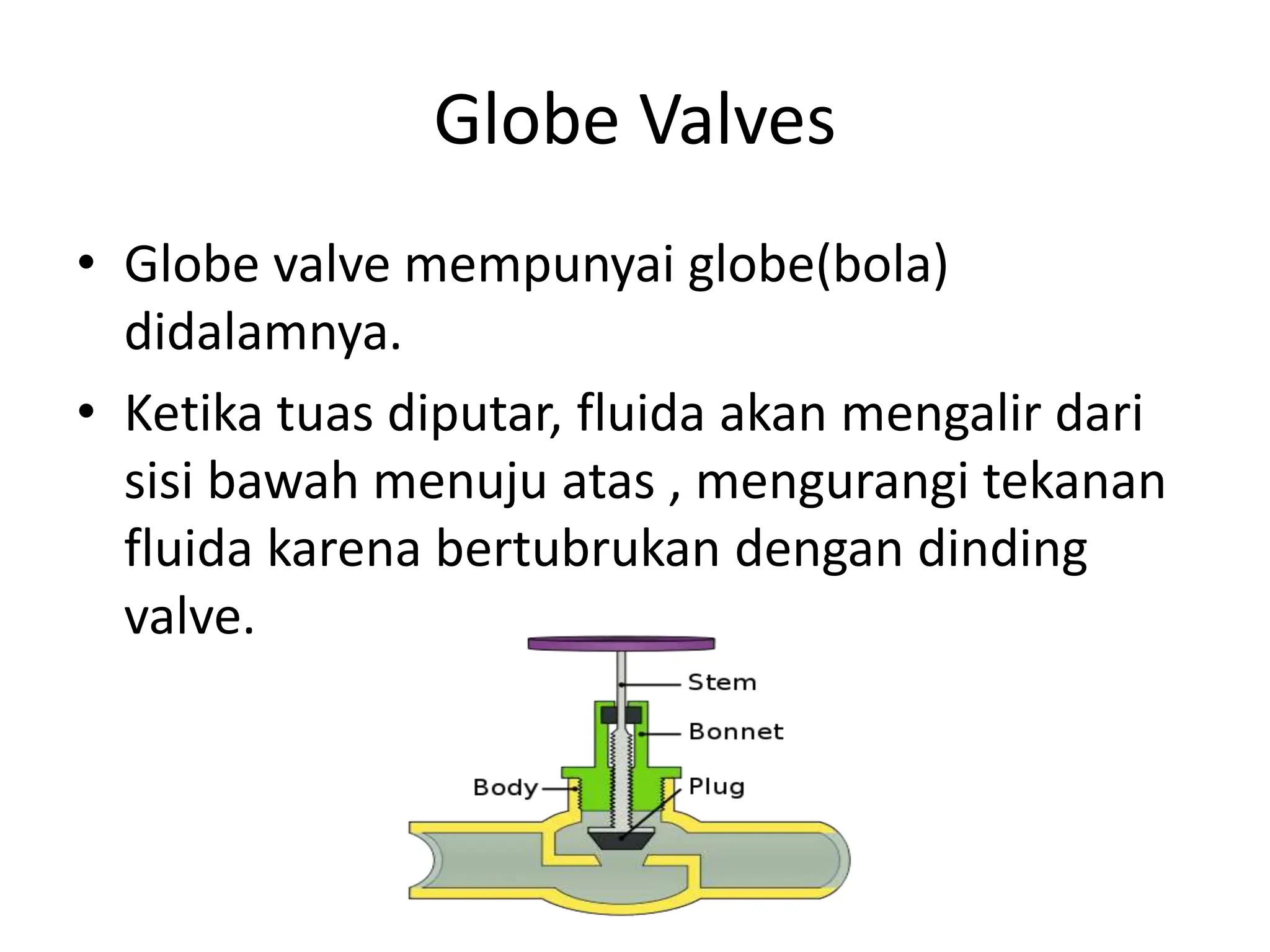 Globe Valves

• Globe valve mempunyai globe(bola) didalamnya.

• Ketika tuas diputar, fluida akan mengalir dari sisi bawah menuju atas , mengurangi tekanan fluida karena bertubrukan dengan dinding valve.

Stem
Bonnet
Body
Plug